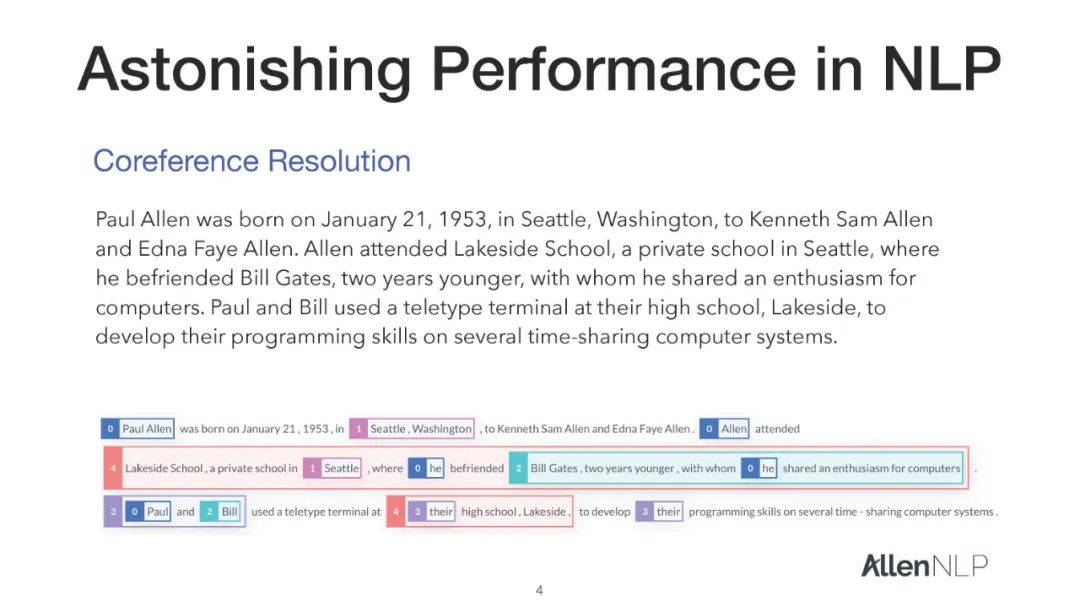 Astonishing Performance in NLP

Coreference Resolution

Paul Allen was born on January 21, 1953, in Seattle, Washington, to Kenneth Sam Allen and Edna Faye Allen. Allen attended Lakeside School, a private school in Seattle, where he befriended Bill Gates, two years younger, with whom he shared an enthusiasm for computers. Paul and Bill used a teletype terminal at their high school, Lakeside, to develop their programming skills on several time-sharing computer systems.

0 Paul Allen was born on January 21 , 1953 , in 1 Seattle , Washington , to Kenneth Sam Allen and Edna Faye Allen . 0 Allen attended

4 Lakeside School , a private school in 1 Seattle , where 0 he befriended 2 Bill Gates , two years younger , with whom 0 he shared an enthusiasm for computers .

3 0 Paul and 2 Bill used a teletype terminal at 4 3 their high school , Lakeside , to develop 3 their programming skills on several time - sharing computer systems .

AllenNLP

4